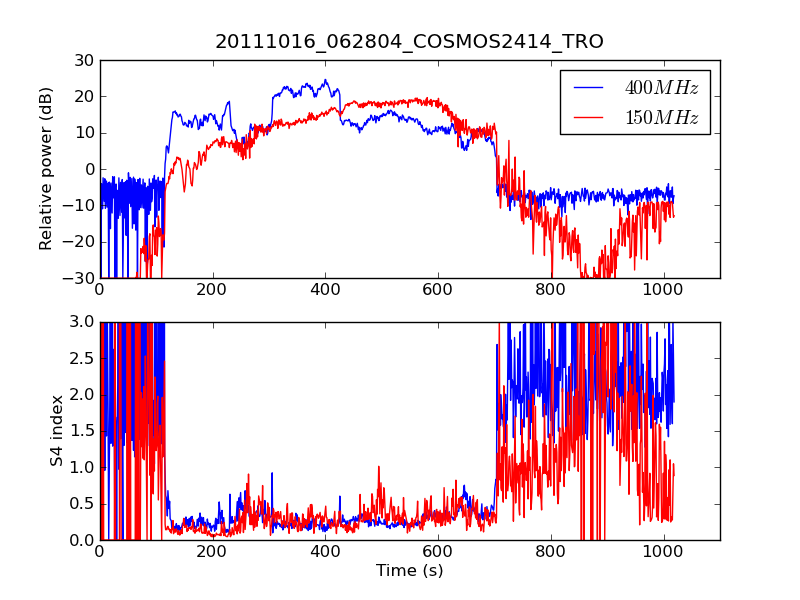 20111016_062804_COSMOS2414_TRO

$400MHz$
$150MHz$

Relative power (dB)

30
20
10
0
−10
−20
−30

0 200 400 600 800 1000

S4 index

3.0
2.5
2.0
1.5
1.0
0.5
0.0

0 200 400 600 800 1000

Time (s)